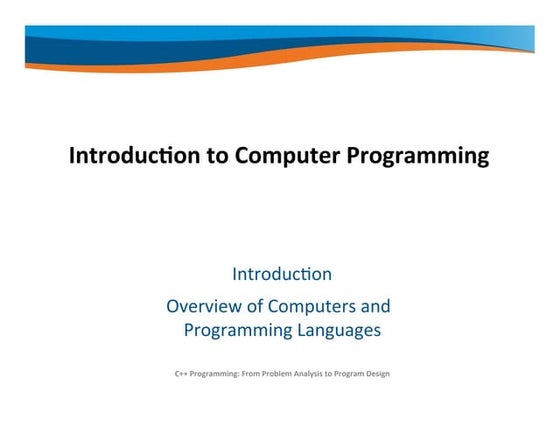 Introduction to Computer Programming

Introduction

Overview of Computers and Programming Languages

C++ Programming: From Problem Analysis to Program Design